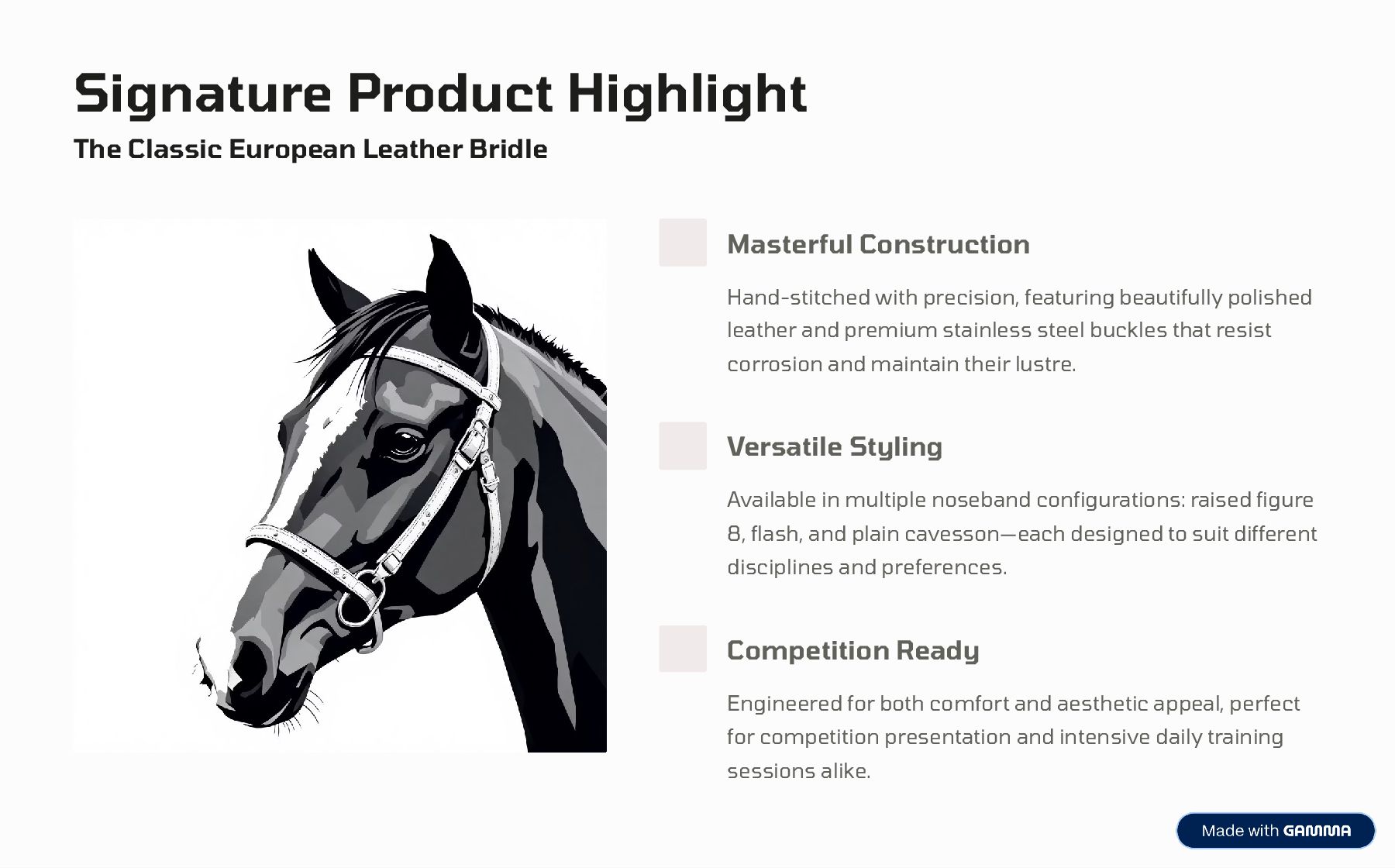 Signature Product Highlight

The Classic European Leather Bridle

Masterful Construction

Hand-stitched with precision, featuring beautifully polished leather and premium stainless steel buckles that resist corrosion and maintain their lustre.

Versatile Styling

Available in multiple noseband configurations: raised figure 8, flash, and plain cavesson—each designed to suit different disciplines and preferences.

Competition Ready

Engineered for both comfort and aesthetic appeal, perfect for competition presentation and intensive daily training sessions alike.

Made with GAMMA